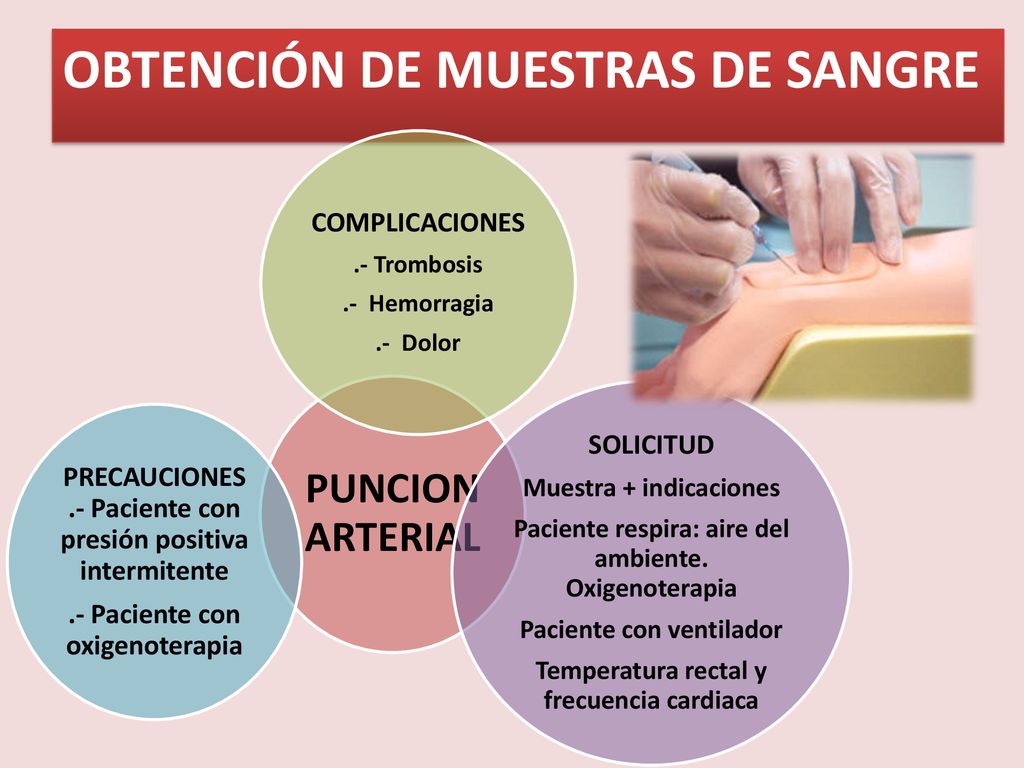 OBTENCIÓN DE MUESTRAS DE SANGRE

COMPLICACIONES
.- Trombosis
.- Hemorragia
.- Dolor

PUNCION ARTERIAL

PRECAUCIONES
.- Paciente con presión positiva intermitente
.- Paciente con oxigenoterapia

SOLICITUD
Muestra + indicaciones
Paciente respira: aire del ambiente.
Oxigenoterapia
Paciente con ventilador
Temperatura rectal y frecuencia cardiaca